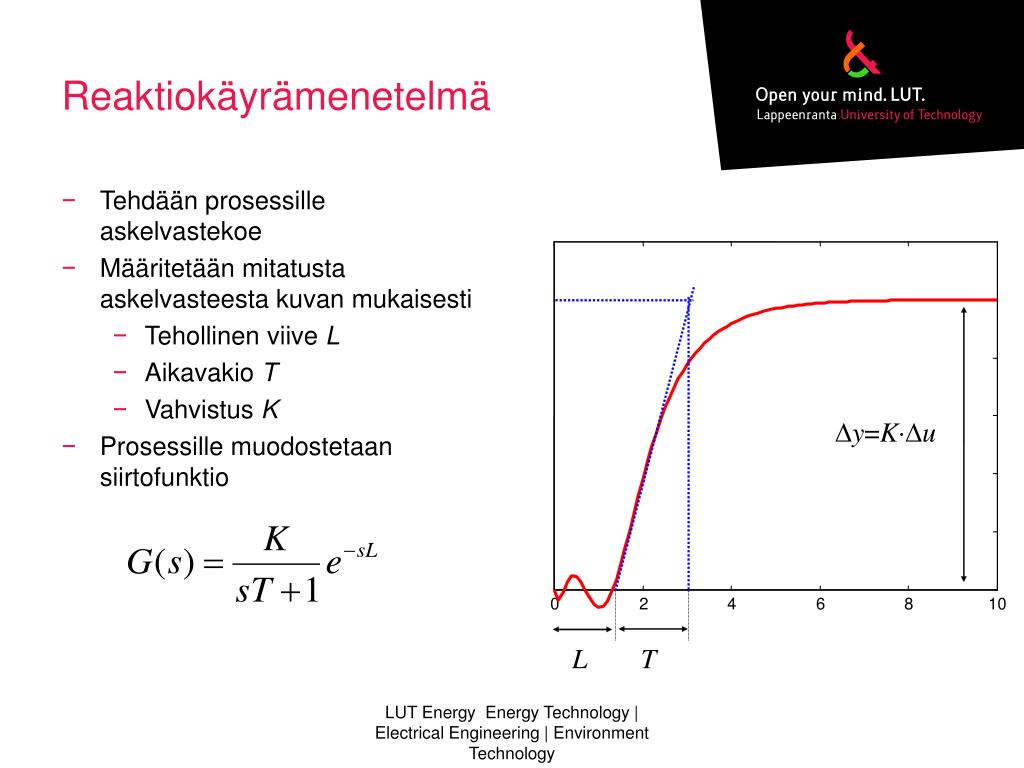 Reaktiokäyrämenetelmä

Open your mind. LUT.
Lappeenranta University of Technology

− Tehdään prosessille askelvastekoe
− Määritetään mitatusta askelvasteesta kuvan mukaisesti
 − Tehollinen viive $L$
 − Aikavakio $T$
 − Vahvistus $K$
− Prosessille muodostetaan siirtofunktio

$G(s) = \frac{K}{sT+1} e^{-sL}$

$\Delta y = K \cdot \Delta u$

0 2 4 6 8 10

$L$ $T$

LUT Energy Energy Technology | Electrical Engineering | Environment Technology